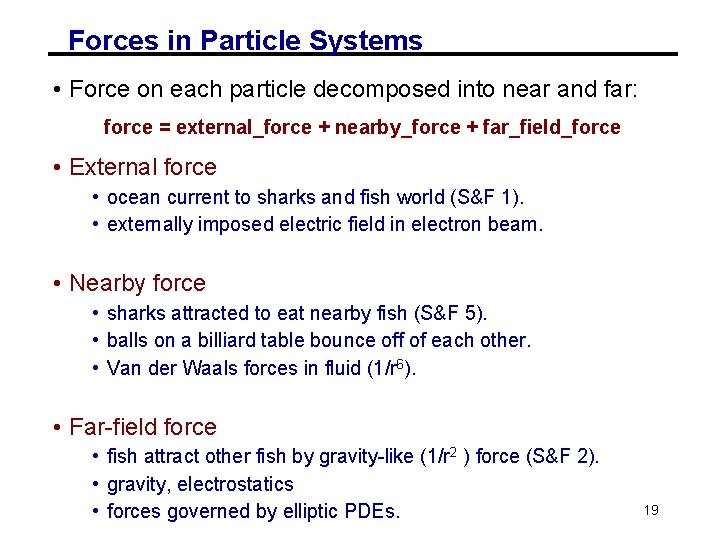 Forces in Particle Systems

• Force on each particle decomposed into near and far:

force = external_force + nearby_force + far_field_force

• External force
  • ocean current to sharks and fish world (S&F 1).
  • externally imposed electric field in electron beam.

• Nearby force
  • sharks attracted to eat nearby fish (S&F 5).
  • balls on a billiard table bounce off of each other.
  • Van der Waals forces in fluid ($1/r^6$).

• Far-field force
  • fish attract other fish by gravity-like ($1/r^2$ ) force (S&F 2).
  • gravity, electrostatics
  • forces governed by elliptic PDEs.

19